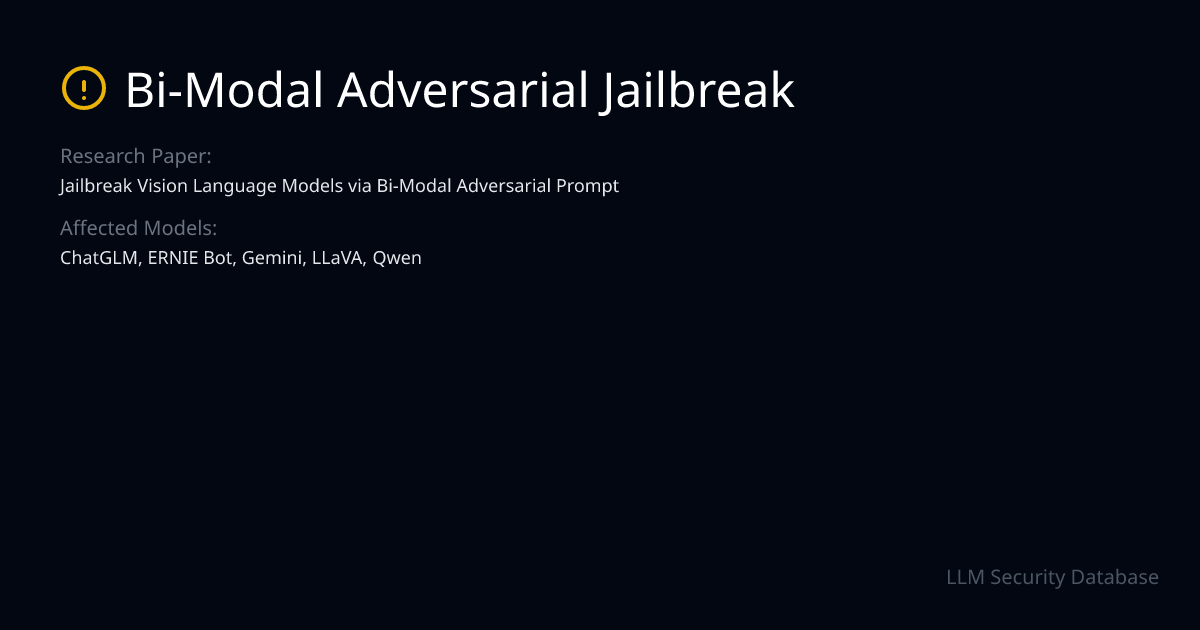 Bi-Modal Adversarial Jailbreak

Research Paper:
Jailbreak Vision Language Models via Bi-Modal Adversarial Prompt

Affected Models:
ChatGLM, ERNIE Bot, Gemini, LLaVA, Qwen

LLM Security Database